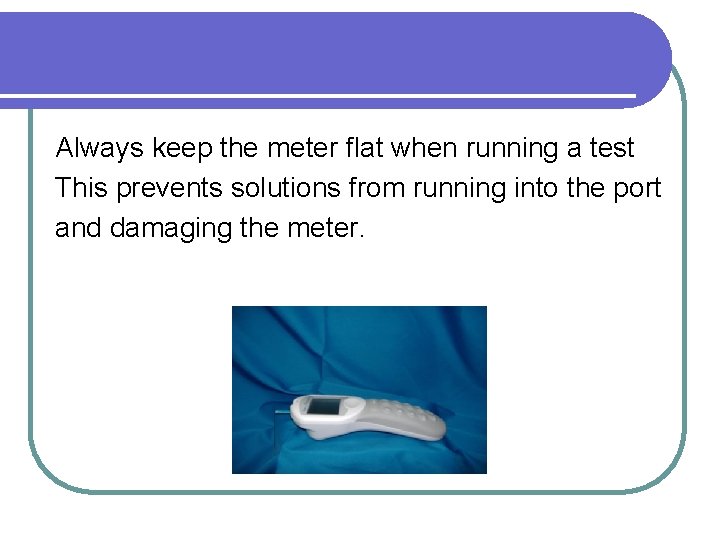 Always keep the meter flat when running a test This prevents solutions from running into the port and damaging the meter.